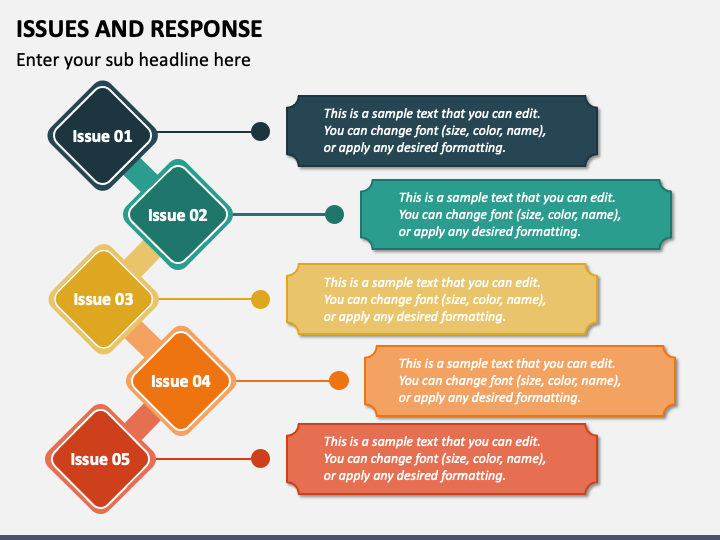 ISSUES AND RESPONSE

Enter your sub headline here

Issue 01

This is a sample text that you can edit. You can change font (size, color, name), or apply any desired formatting.

Issue 02

This is a sample text that you can edit. You can change font (size, color, name), or apply any desired formatting.

Issue 03

This is a sample text that you can edit. You can change font (size, color, name), or apply any desired formatting.

Issue 04

This is a sample text that you can edit. You can change font (size, color, name), or apply any desired formatting.

Issue 05

This is a sample text that you can edit. You can change font (size, color, name), or apply any desired formatting.